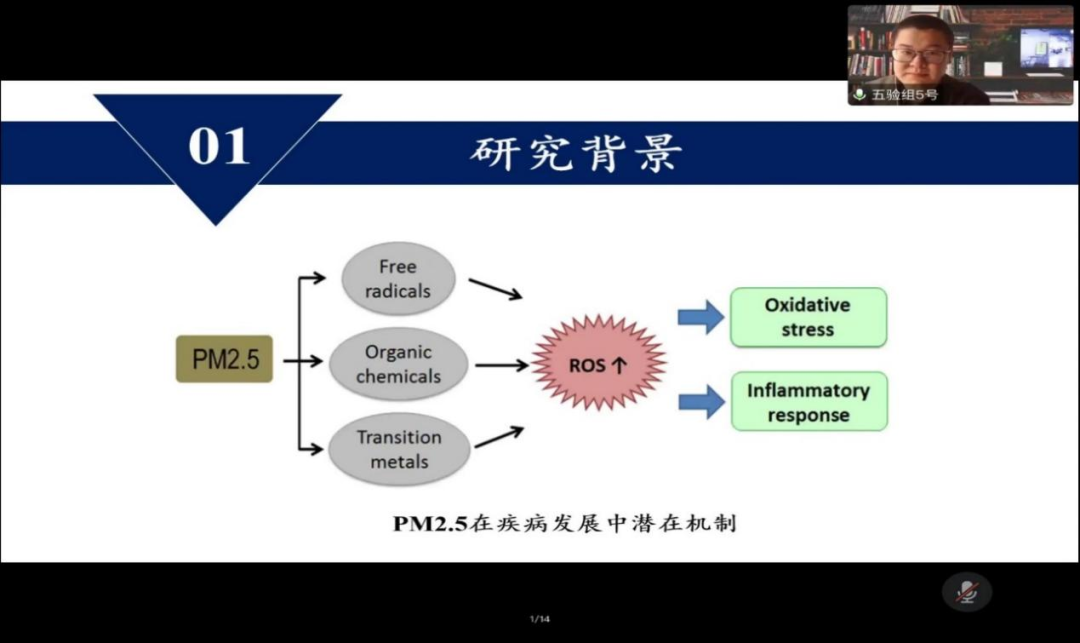 五验组5号

01

研究背景

PM2.5

Free radicals

Organic chemicals

Transition metals

ROS ↑

Oxidative stress

Inflammatory response

PM2.5在疾病发展中潜在机制

1/14